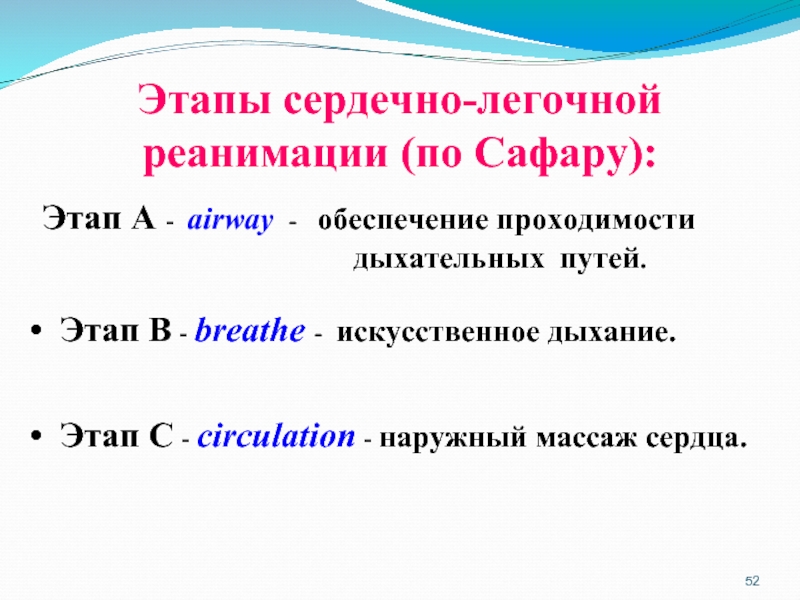 Этапы сердечно-легочной реанимации (по Сафару):

Этап А - airway - обеспечение проходимости дыхательных путей.

• Этап В - breathe - искусственное дыхание.

• Этап С - circulation - наружный массаж сердца.

52